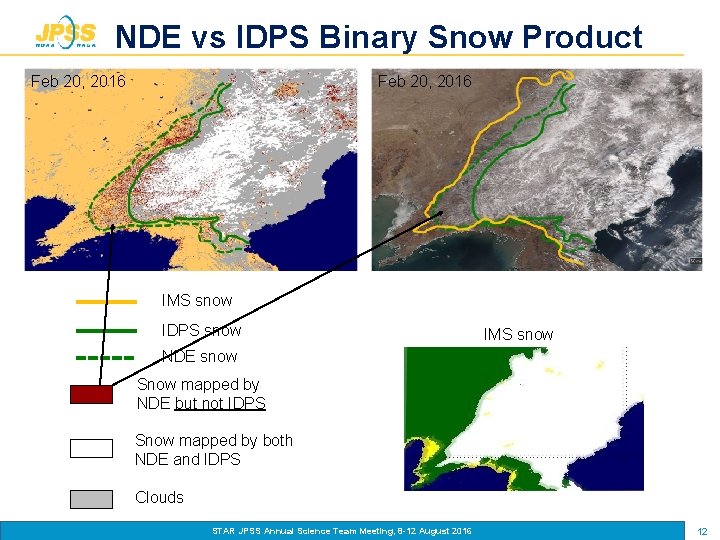 JPSS NOAA NASA

NDE vs IDPS Binary Snow Product

Feb 20, 2016

Feb 20, 2016

IMS snow

IDPS snow

NDE snow

Snow mapped by NDE but not IDPS

Snow mapped by both NDE and IDPS

Clouds

IMS snow

STAR JPSS Annual Science Team Meeting, 8-12 August 2016

12